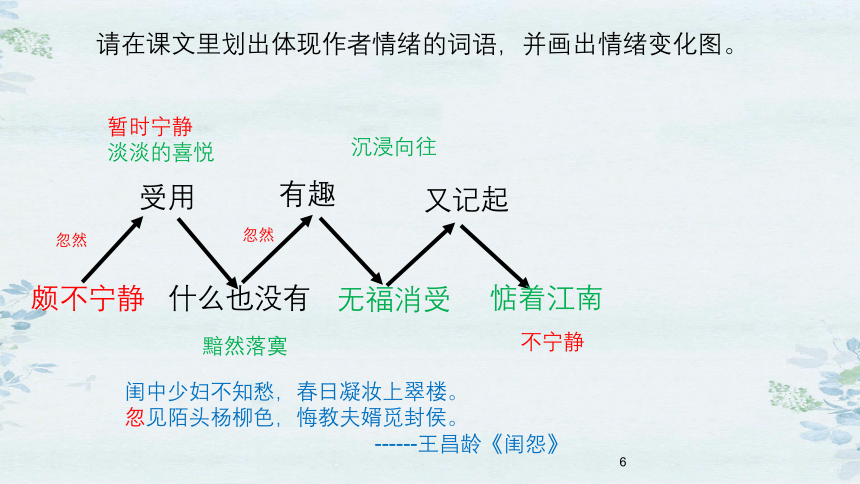 请在课文里划出体现作者情绪的词语，并画出情绪变化图。

暂时宁静
淡淡的喜悦

沉浸向往

受用

有趣

又记起

忽然

忽然

颇不宁静

什么也没有

无福消受

惦着江南

黯然落寞

不宁静

闺中少妇不知愁，春日凝妆上翠楼。
忽见陌头杨柳色，悔教夫婿觅封侯。
------王昌龄《闺怨》

6